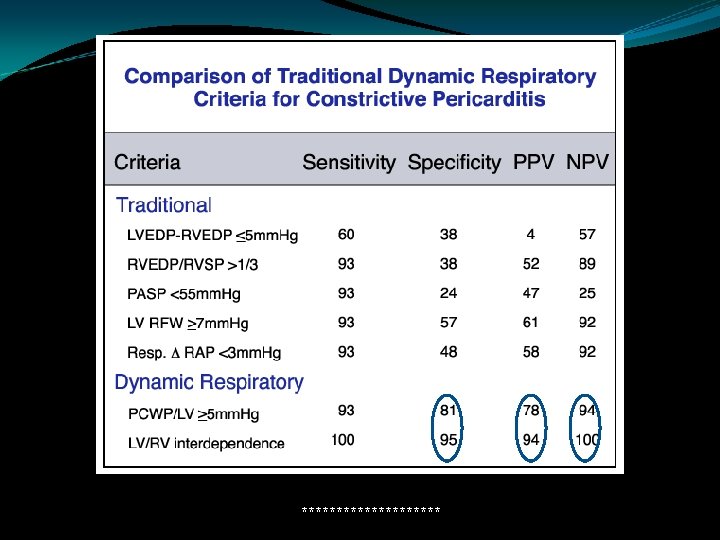 Comparison of Traditional Dynamic Respiratory Criteria for Constrictive Pericarditis

| Criteria | Sensitivity | Specificity | PPV | NPV |
|---|---|---|---|---|
| Traditional | | | | |
| LVEDP-RVEDP $\leq$5mmHg | 60 | 38 | 4 | 57 |
| RVEDP/RVSP >1/3 | 93 | 38 | 52 | 89 |
| PASP <55mmHg | 93 | 24 | 47 | 25 |
| LV RFW $\geq$7mmHg | 93 | 57 | 61 | 92 |
| Resp. $\Delta$ RAP <3mmHg | 93 | 48 | 58 | 92 |
| Dynamic Respiratory | | | | |
| PCWP/LV $\geq$5mmHg | 93 | 81 | 78 | 94 |
| LV/RV interdependence | 100 | 95 | 94 | 100 |

********************